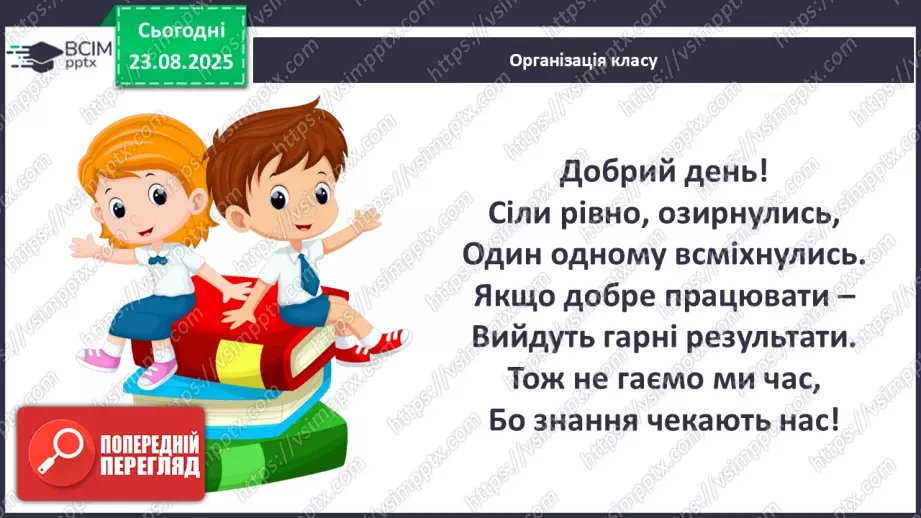 ВСІМ pptx

Сьогодні 23.08.2025

Організація класу

Добрий день!
Сіли рівно, озирнулись,
Один одному всміхнулись.
Якщо добре працювати –
Вийдуть гарні результати.
Тож не гаємо ми час,
Бо знання чекають нас!

ПОПЕРЕДНІЙ ПЕРЕГЛЯД

https://vsimpptx.com